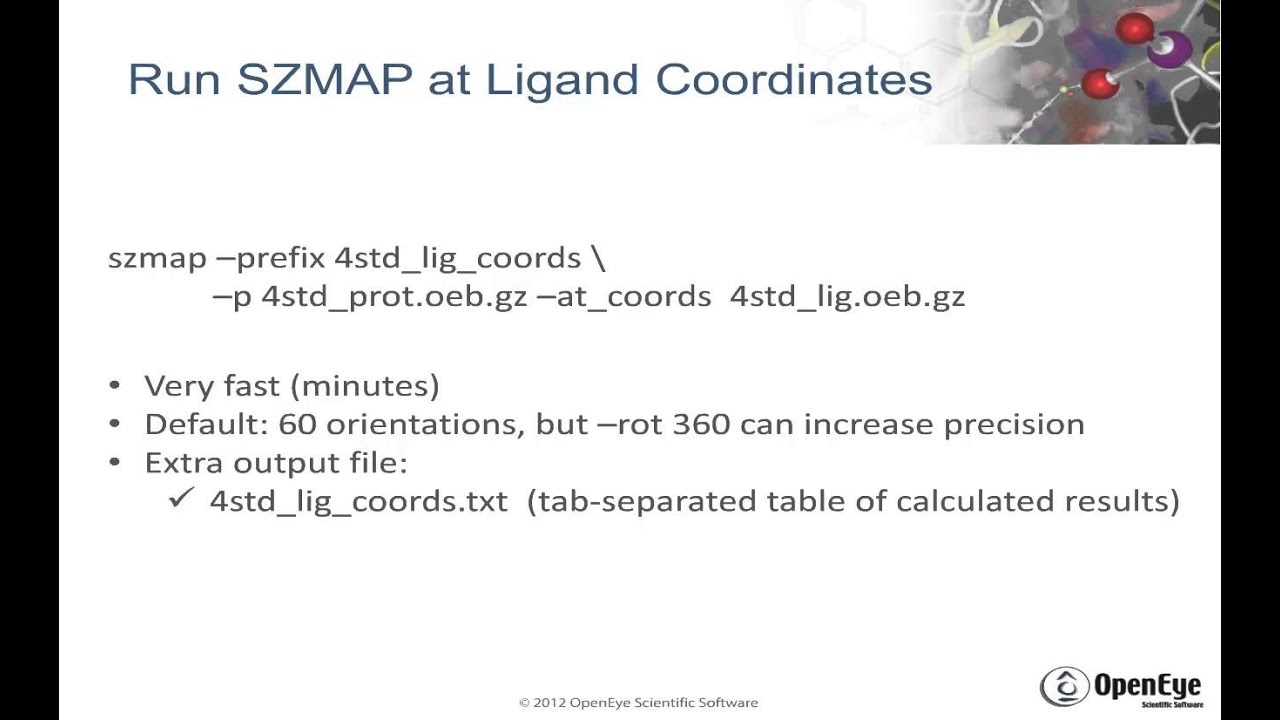 Run SZMAP at Ligand Coordinates

szmap –prefix 4std_lig_coords \
–p 4std_prot.oeb.gz –at_coords 4std_lig.oeb.gz

• Very fast (minutes)
• Default: 60 orientations, but –rot 360 can increase precision
• Extra output file:
✓ 4std_lig_coords.txt (tab-separated table of calculated results)

© 2012 OpenEye Scientific Software

OpenEye
Scientific Software